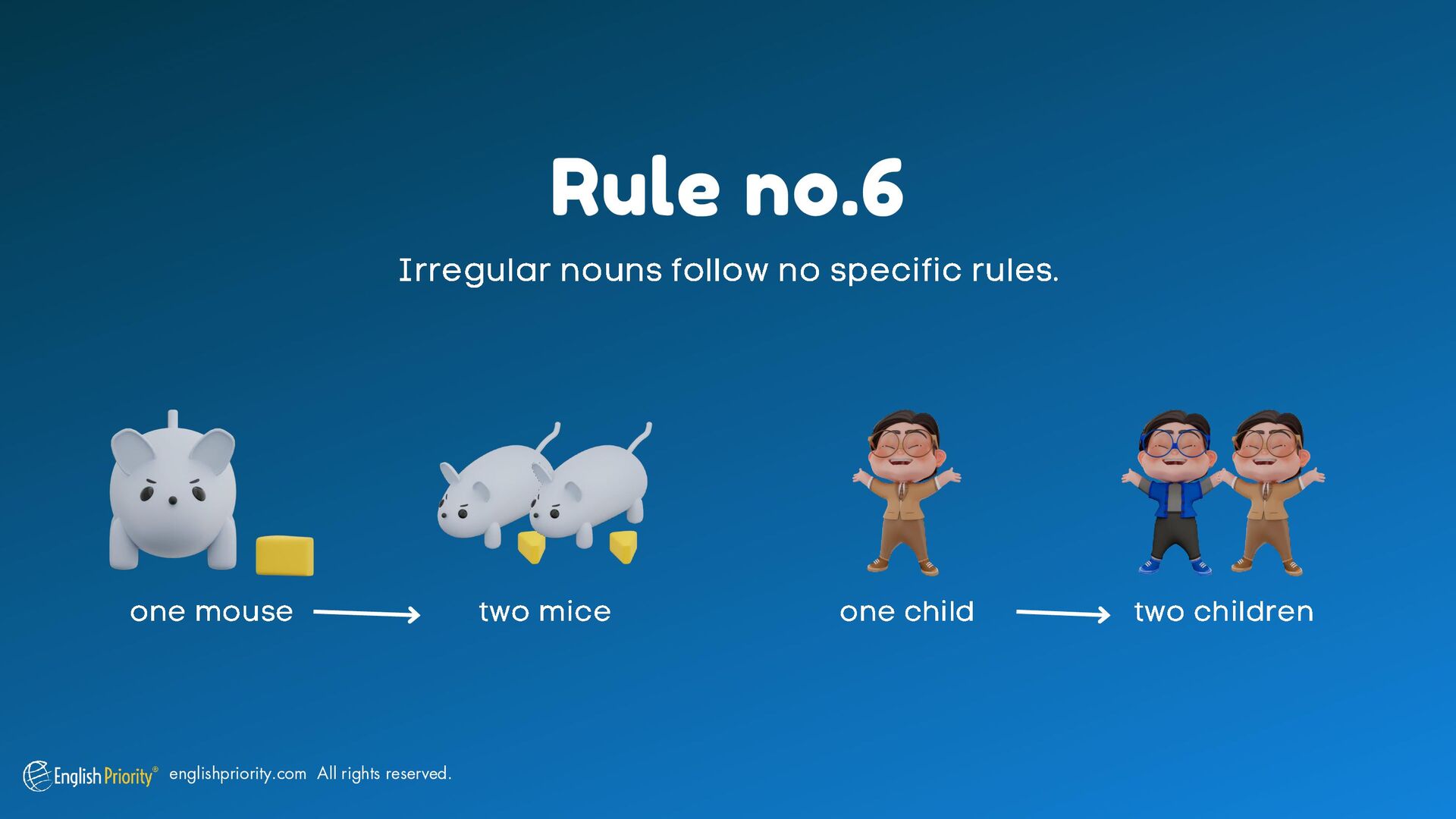 Rule no.6

Irregular nouns follow no specific rules.

one mouse → two mice

one child → two children

English Priority® englishpriority.com All rights reserved.